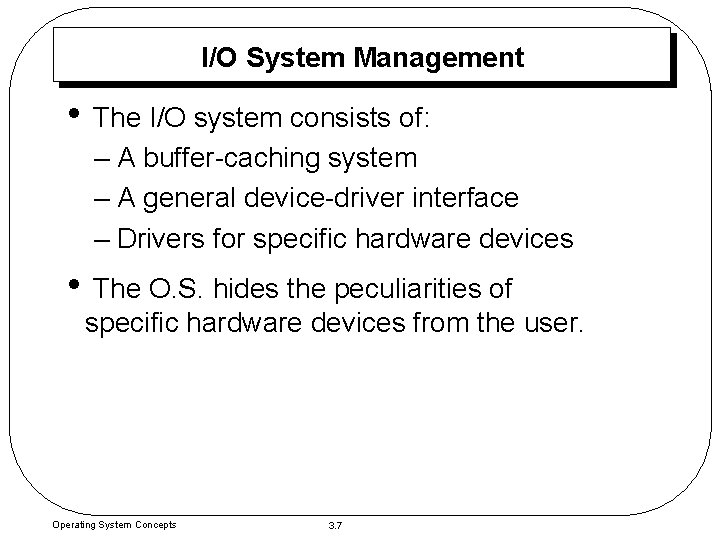 I/O System Management

• The I/O system consists of:
– A buffer-caching system
– A general device-driver interface
– Drivers for specific hardware devices

• The O.S. hides the peculiarities of specific hardware devices from the user.

Operating System Concepts

3.7